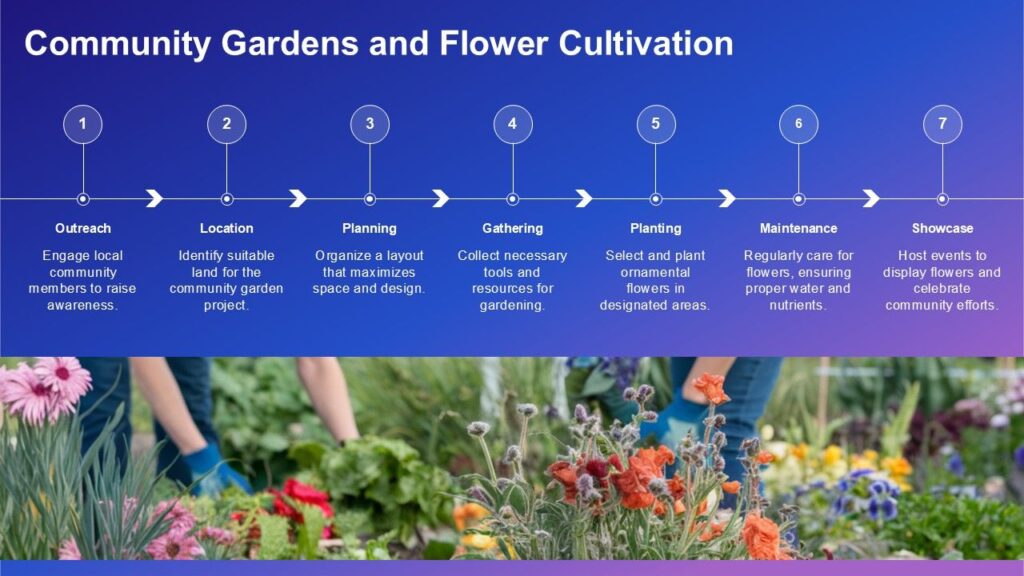 Community Gardens and Flower Cultivation

1

Outreach

Engage local community members to raise awareness.

2

Location

Identify suitable land for the community garden project.

3

Planning

Organize a layout that maximizes space and design.

4

Gathering

Collect necessary tools and resources for gardening.

5

Planting

Select and plant ornamental flowers in designated areas.

6

Maintenance

Regularly care for flowers, ensuring proper water and nutrients.

7

Showcase

Host events to display flowers and celebrate community efforts.